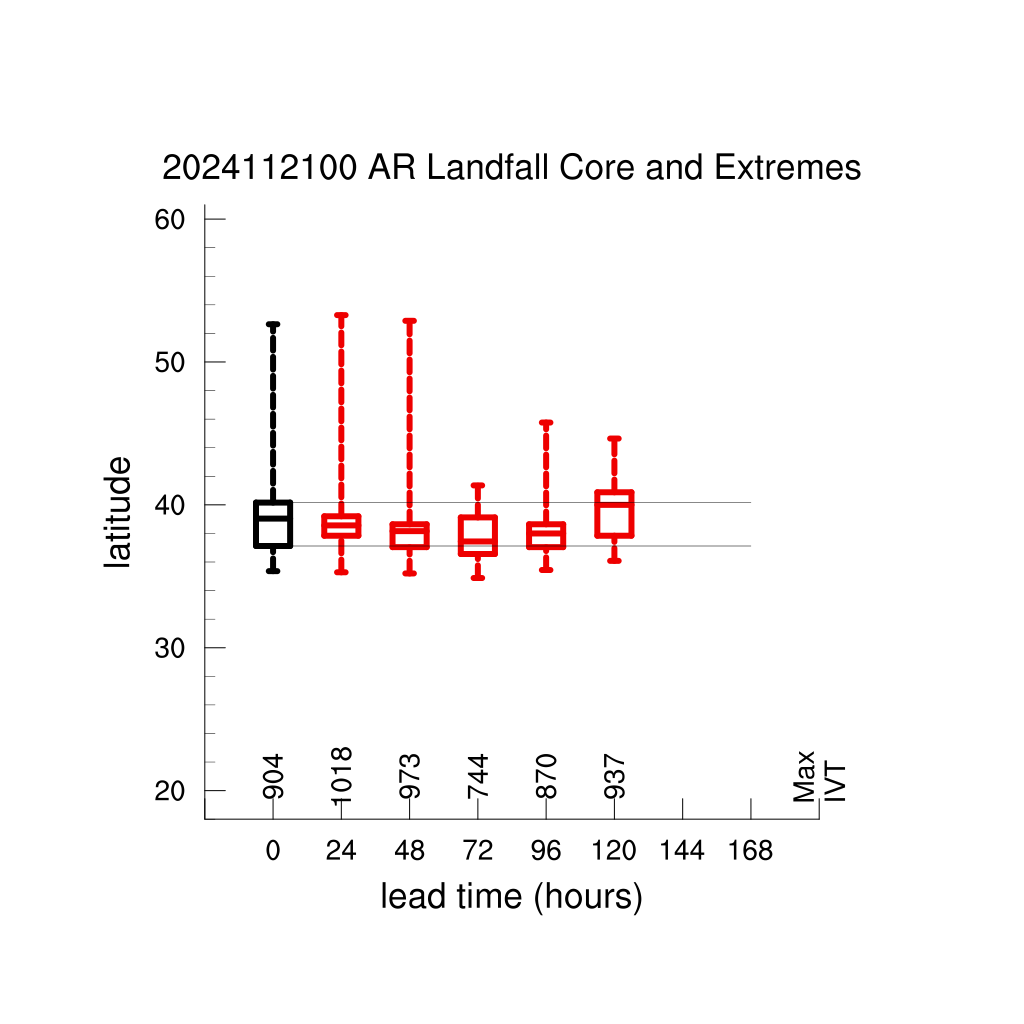 2024112100 AR Landfall Core and Extremes

latitude

60
50
40
30
20

904
1018
973
744
870
937
Max IVT

0
24
48
72
96
120
144
168

lead time (hours)